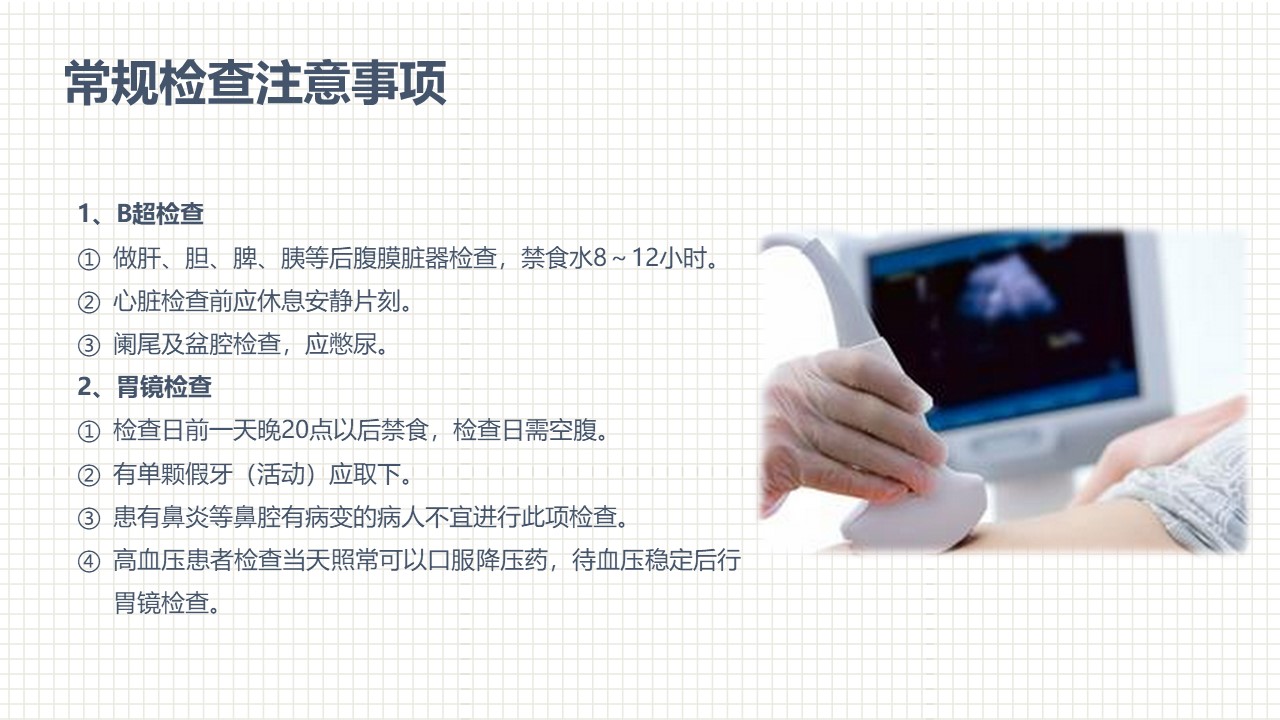 常规检查注意事项

1、B超检查

① 做肝、胆、脾、胰等后腹膜脏器检查，禁食水8～12小时。

② 心脏检查前应休息安静片刻。

③ 阑尾及盆腔检查，应憋尿。

2、胃镜检查

① 检查日前一天晚20点以后禁食，检查日需空腹。

② 有单颗假牙（活动）应取下。

③ 患有鼻炎等鼻腔有病变的病人不宜进行此项检查。

④ 高血压患者检查当天照常可以口服降压药，待血压稳定后行胃镜检查。